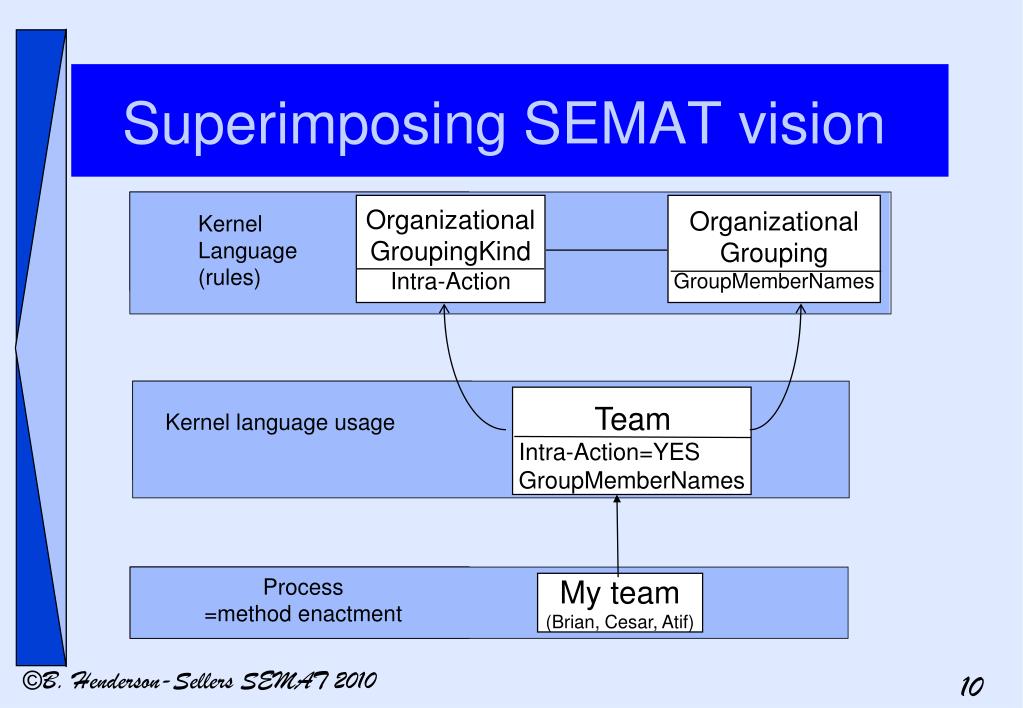 Superimposing SEMAT vision

Kernel Language (rules)

Organizational GroupingKind
Intra-Action

Organizational Grouping
GroupMemberNames

Kernel language usage

Team
Intra-Action=YES
GroupMemberNames

Process =method enactment

My team
(Brian, Cesar, Atif)

©B. Henderson-Sellers SEMAT 2010

10